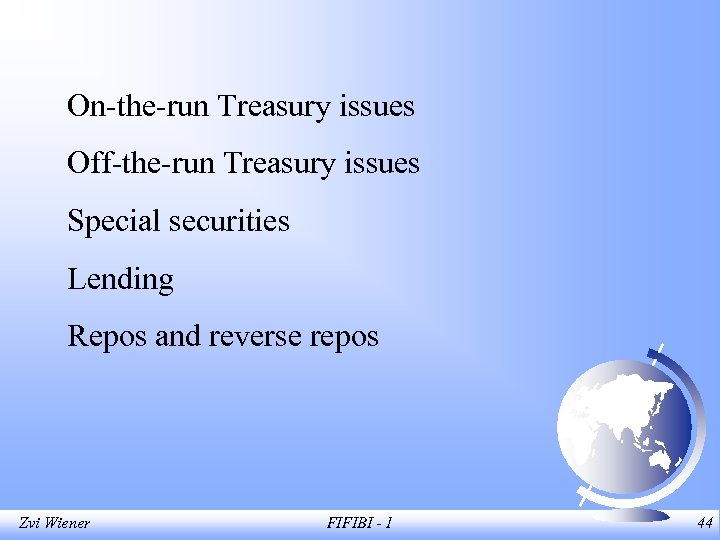 On-the-run Treasury issues

Off-the-run Treasury issues

Special securities

Lending

Repos and reverse repos

Zvi Wiener

FIFIBI - 1

44